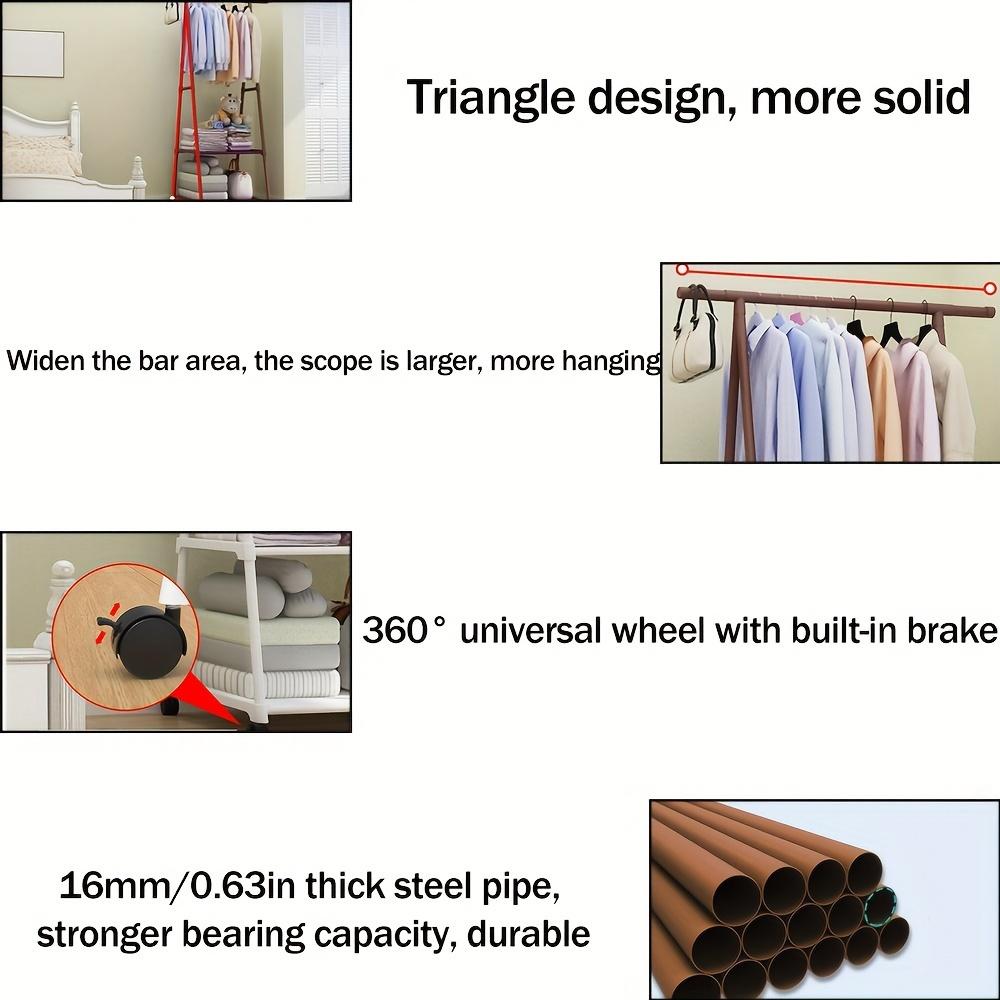 Triangle design, more solid

Widen the bar area, the scope is larger, more hanging

360° universal wheel with built-in brake

16mm/0.63in thick steel pipe, stronger bearing capacity, durable